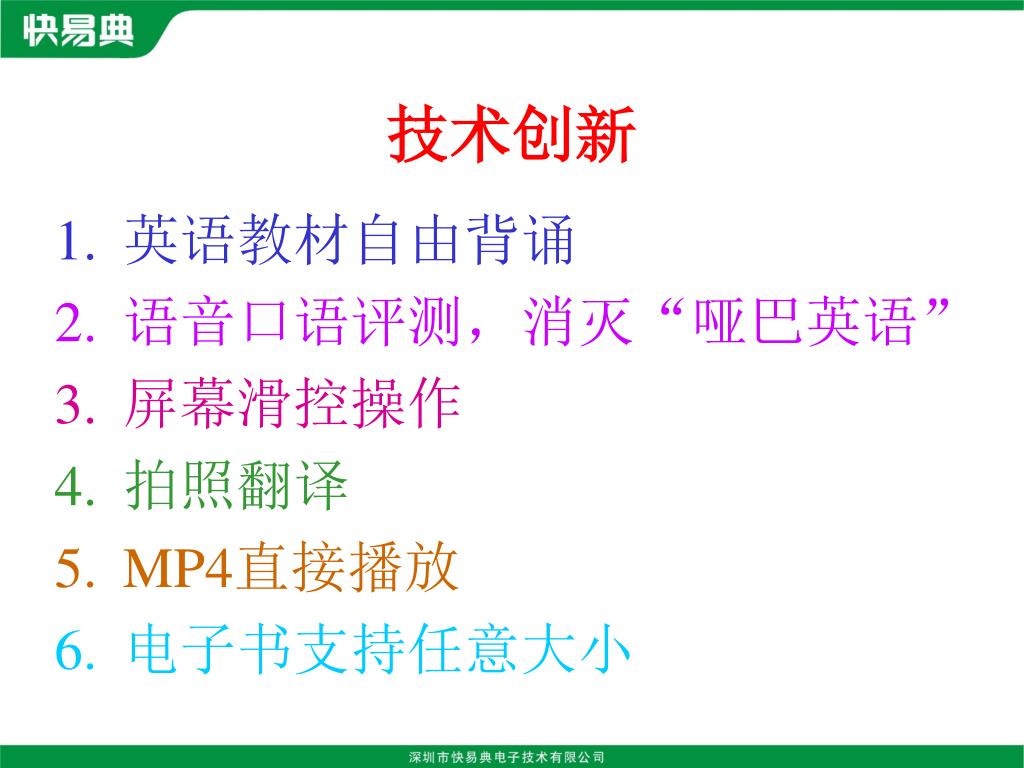 快易典

技术创新

1. 英语教材自由背诵
2. 语音口语评测，消灭“哑巴英语”
3. 屏幕滑控操作
4. 拍照翻译
5. MP4直接播放
6. 电子书支持任意大小

深圳市快易典电子技术有限公司